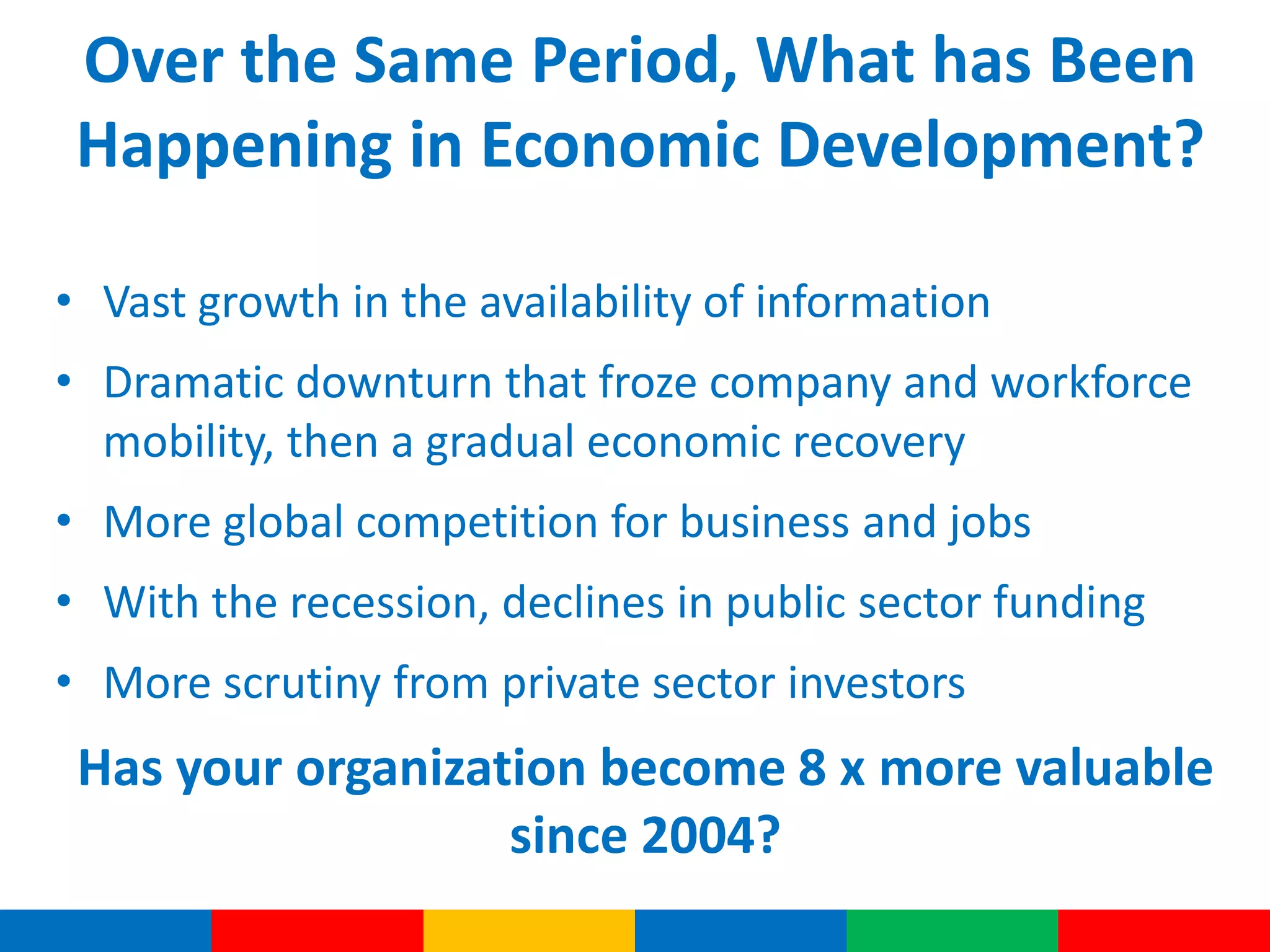 Over the Same Period, What has Been Happening in Economic Development?

• Vast growth in the availability of information
• Dramatic downturn that froze company and workforce mobility, then a gradual economic recovery
• More global competition for business and jobs
• With the recession, declines in public sector funding
• More scrutiny from private sector investors

Has your organization become 8 x more valuable since 2004?